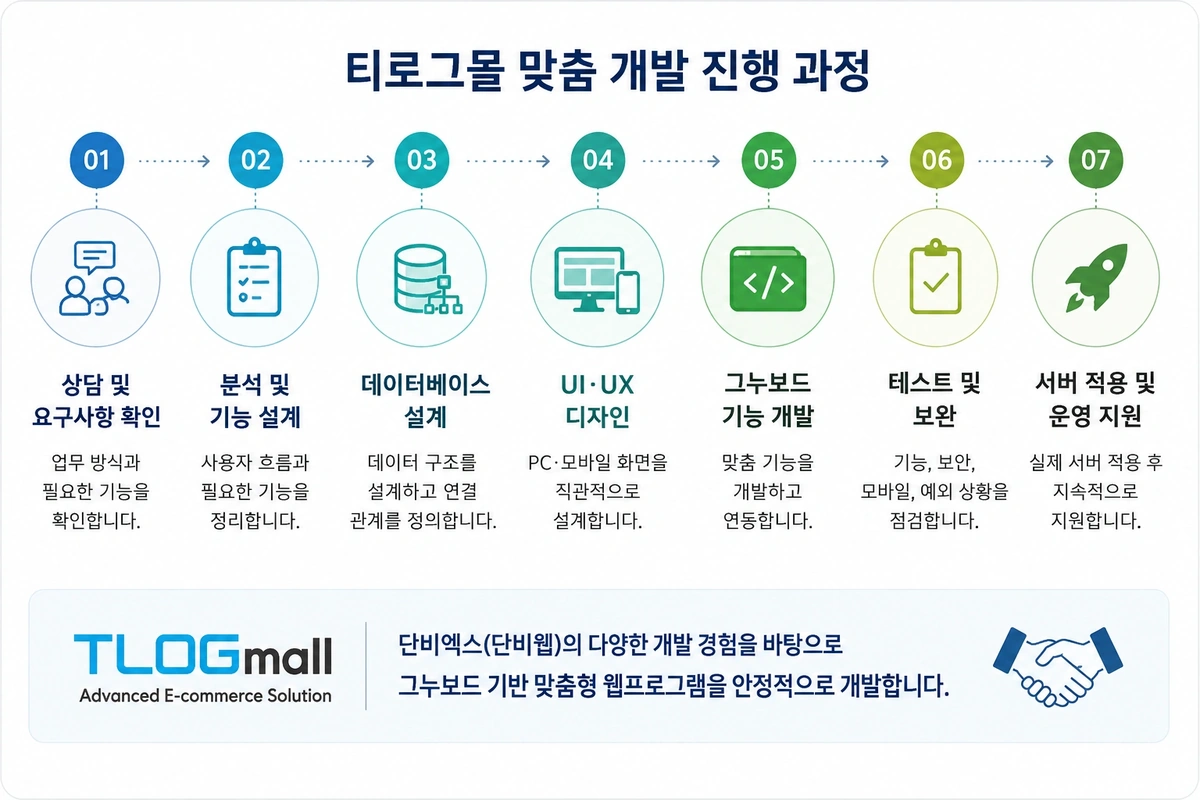 티로그몰 맞춤 개발 진행 과정

01

상담 및 요구사항 확인

업무 방식과 필요한 기능을 확인합니다.

02

분석 및 기능 설계

사용자 흐름과 필요한 기능을 정리합니다.

03

데이터베이스 설계

데이터 구조를 설계하고 연결 관계를 정의합니다.

04

UI·UX 디자인

PC·모바일 화면을 직관적으로 설계합니다.

05

그누보드 기능 개발

맞춤 기능을 개발하고 연동합니다.

06

테스트 및 보완

기능, 보안, 모바일, 예외 상황을 점검합니다.

07

서버 적용 및 운영 지원

실제 서버 적용 후 지속적으로 지원합니다.

TLOGmall
Advanced E-commerce Solution

단비엑스(단비웹)의 다양한 개발 경험을 바탕으로
그누보드 기반 맞춤형 웹프로그램을 안정적으로 개발합니다.